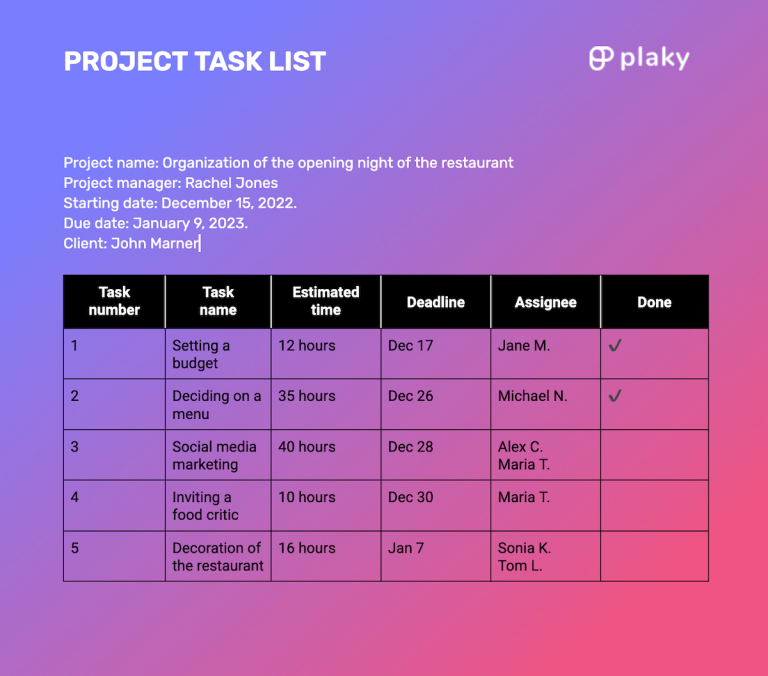 PROJECT TASK LIST

plaky

Project name: Organization of the opening night of the restaurant
Project manager: Rachel Jones
Starting date: December 15, 2022.
Due date: January 9, 2023.
Client: John Marner

| Task number | Task name | Estimated time | Deadline | Assignee | Done |
|---|---|---|---|---|---|
| 1 | Setting a budget | 12 hours | Dec 17 | Jane M. | ✓ |
| 2 | Deciding on a menu | 35 hours | Dec 26 | Michael N. | ✓ |
| 3 | Social media marketing | 40 hours | Dec 28 | Alex C. Maria T. | |
| 4 | Inviting a food critic | 10 hours | Dec 30 | Maria T. | |
| 5 | Decoration of the restaurant | 16 hours | Jan 7 | Sonia K. Tom L. | |